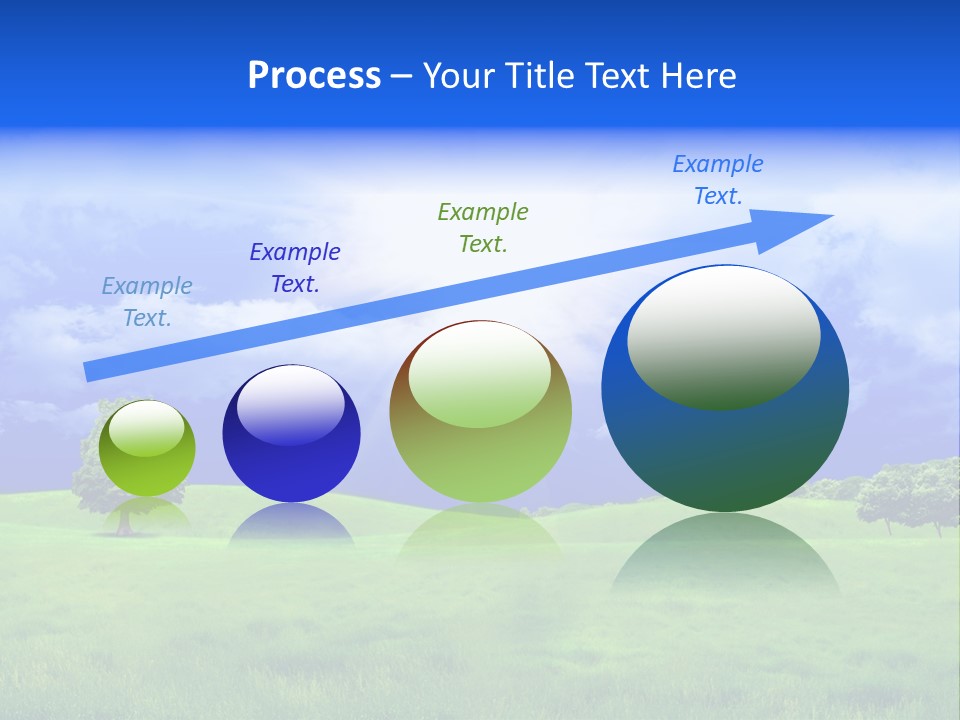 Process – Your Title Text Here

Example Text.

Example Text.

Example Text.

Example Text.